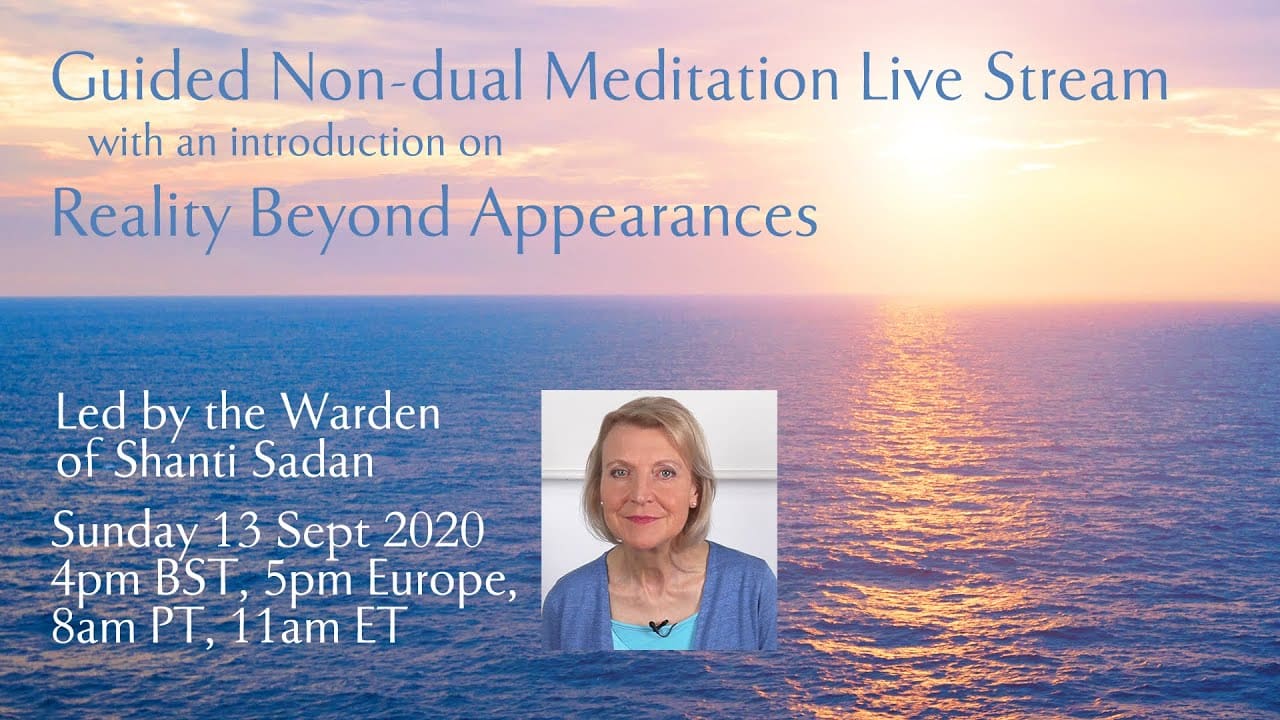 Guided Non-dual Meditation Live Stream
with an introduction on
Reality Beyond Appearances

Led by the Warden of Shanti Sadan

Sunday 13 Sept 2020
4pm BST, 5pm Europe,
8am PT, 11am ET